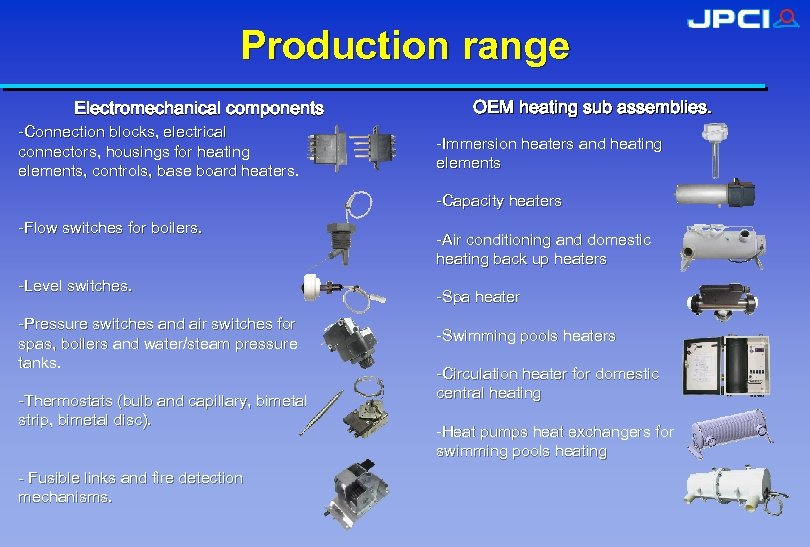 JPCI

Production range

Electromechanical components

-Connection blocks, electrical connectors, housings for heating elements, controls, base board heaters.

-Flow switches for boilers.

-Level switches.

-Pressure switches and air switches for spas, boilers and water/steam pressure tanks.

-Thermostats (bulb and capillary, bimetal strip, bimetal disc).

- Fusible links and fire detection mechanisms.

OEM heating sub assemblies.

-Immersion heaters and heating elements

-Capacity heaters

-Air conditioning and domestic heating back up heaters

-Spa heater

-Swimming pools heaters

-Circulation heater for domestic central heating

-Heat pumps heat exchangers for swimming pools heating